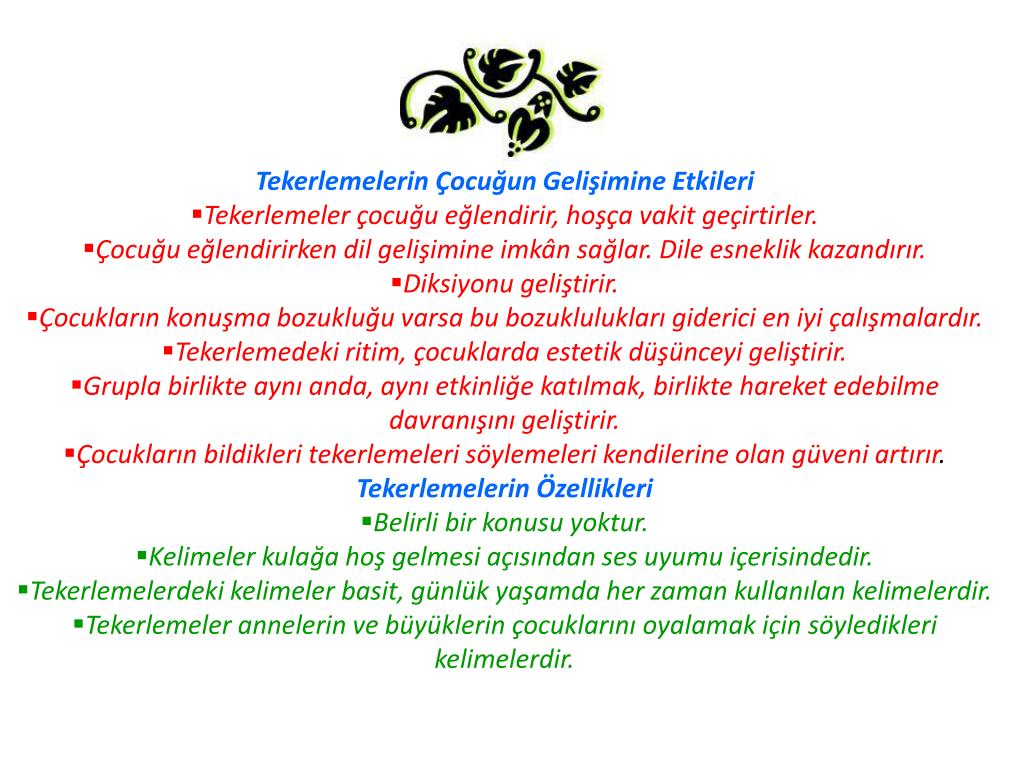 Tekerlemelerin Çocuğun Gelişimine Etkileri
▪Tekerlemeler çocuğu eğlendirir, hoşça vakit geçirtirler.
▪Çocuğu eğlendirirken dil gelişimine imkân sağlar. Dile esneklik kazandırır.
▪Diksiyonu geliştirir.
▪Çocukların konuşma bozukluğu varsa bu bozuklulukları giderici en iyi çalışmalardır.
▪Tekerlemedeki ritim, çocuklarda estetik düşünceyi geliştirir.
▪Grupla birlikte aynı anda, aynı etkinliğe katılmak, birlikte hareket edebilme davranışını geliştirir.
▪Çocukların bildikleri tekerlemeleri söylemeleri kendilerine olan güveni artırır.
Tekerlemelerin Özellikleri
▪Belirli bir konusu yoktur.
▪Kelimeler kulağa hoş gelmesi açısından ses uyumu içerisindedir.
▪Tekerlemelerdeki kelimeler basit, günlük yaşamda her zaman kullanılan kelimelerdir.
▪Tekerlemeler annelerin ve büyüklerin çocuklarını oyalamak için söyledikleri kelimelerdir.